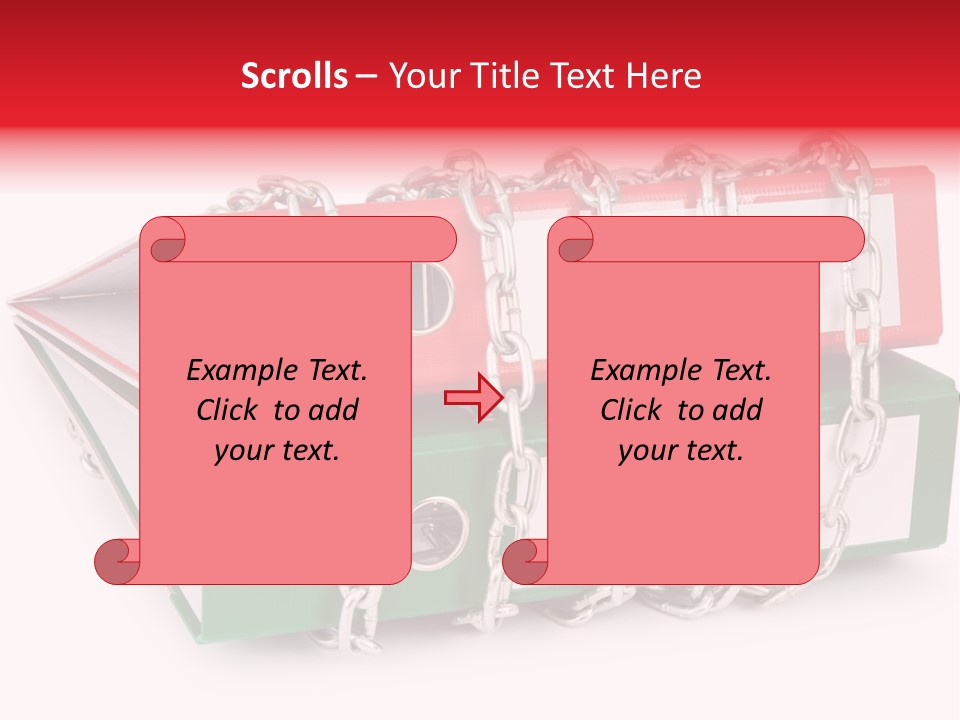 Scrolls – Your Title Text Here

Example Text. Click to add your text.

Example Text. Click to add your text.